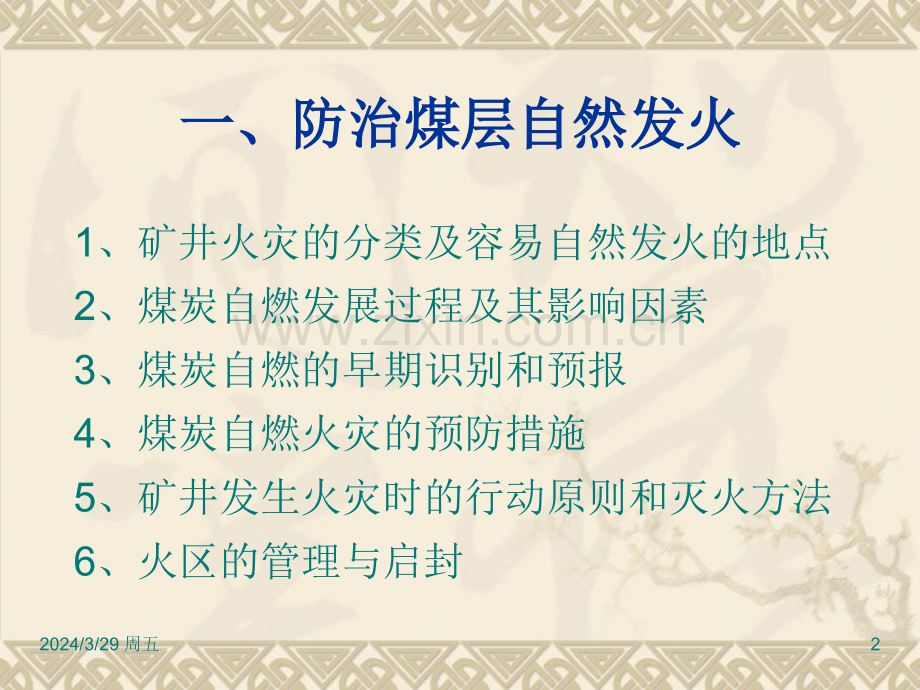 一、防治煤层自然发火

1、矿井火灾的分类及容易自然发火的地点

2、煤炭自燃发展过程及其影响因素

3、煤炭自燃的早期识别和预报

4、煤炭自燃火灾的预防措施

5、矿井发生火灾时的行动原则和灭火方法

6、火区的管理与启封

2024/3/29 周五

2

www.zixin.com.cn